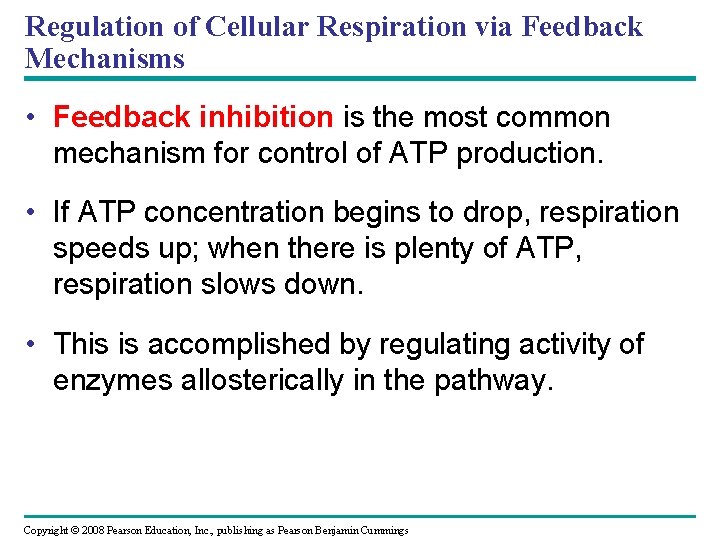 Regulation of Cellular Respiration via Feedback Mechanisms

• Feedback inhibition is the most common mechanism for control of ATP production.

• If ATP concentration begins to drop, respiration speeds up; when there is plenty of ATP, respiration slows down.

• This is accomplished by regulating activity of enzymes allosterically in the pathway.

Copyright © 2008 Pearson Education, Inc., publishing as Pearson Benjamin Cummings